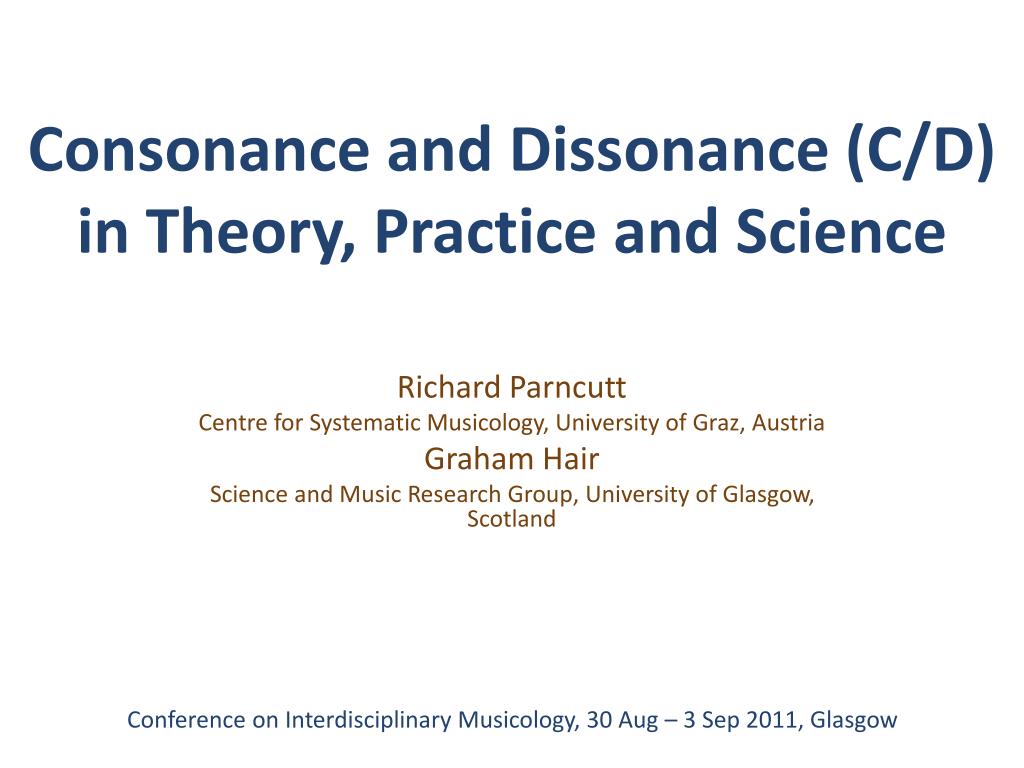 Consonance and Dissonance (C/D) in Theory, Practice and Science

Richard Parncutt
Centre for Systematic Musicology, University of Graz, Austria
Graham Hair
Science and Music Research Group, University of Glasgow, Scotland

Conference on Interdisciplinary Musicology, 30 Aug – 3 Sep 2011, Glasgow